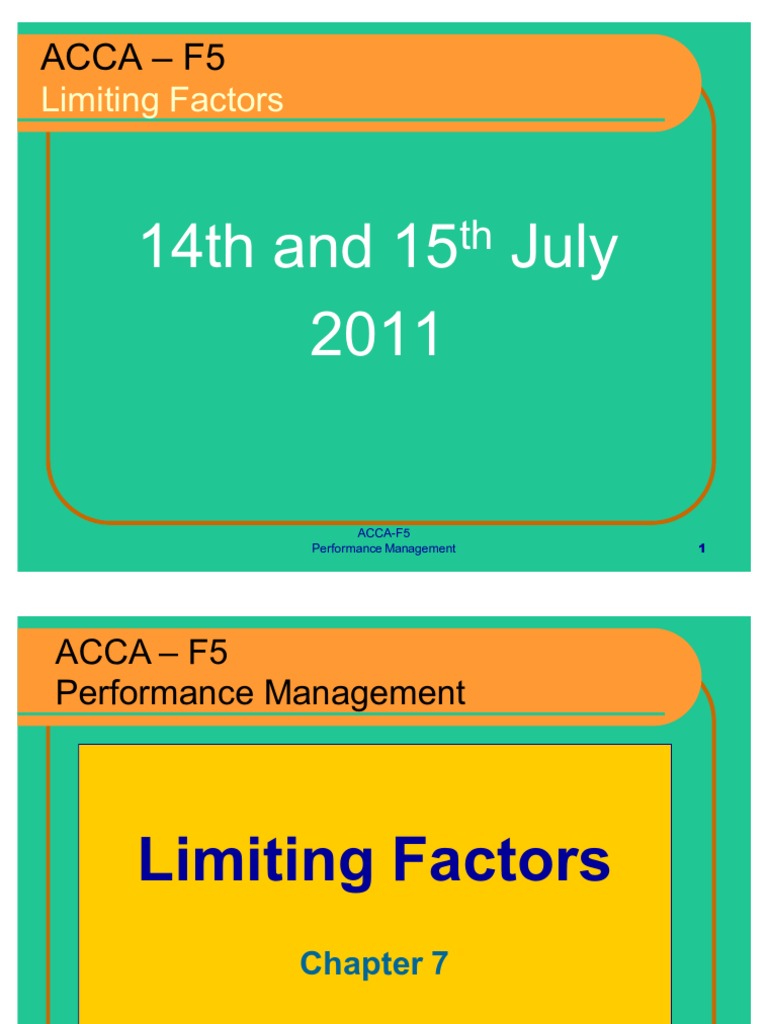 ACCA – F5
Limiting Factors

14th and 15$^{th}$ July 2011

ACCA-F5
Performance Management

1

ACCA – F5
Performance Management

Limiting Factors

Chapter 7